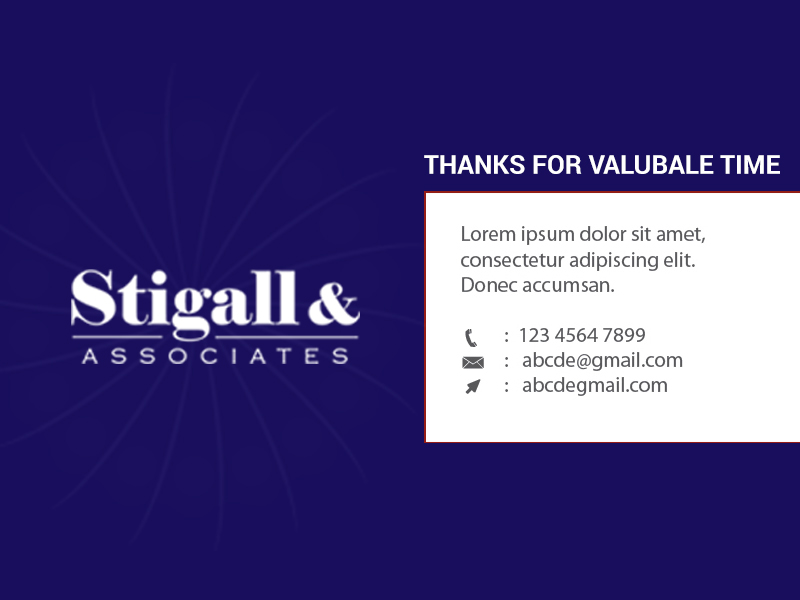 Stigall &
ASSOCIATES

THANKS FOR VALUBALE TIME

Lorem ipsum dolor sit amet, consectetur adipiscing elit. Donec accumsan.

: 123 4564 7899
: abcde@gmail.com
: abcdegmail.com